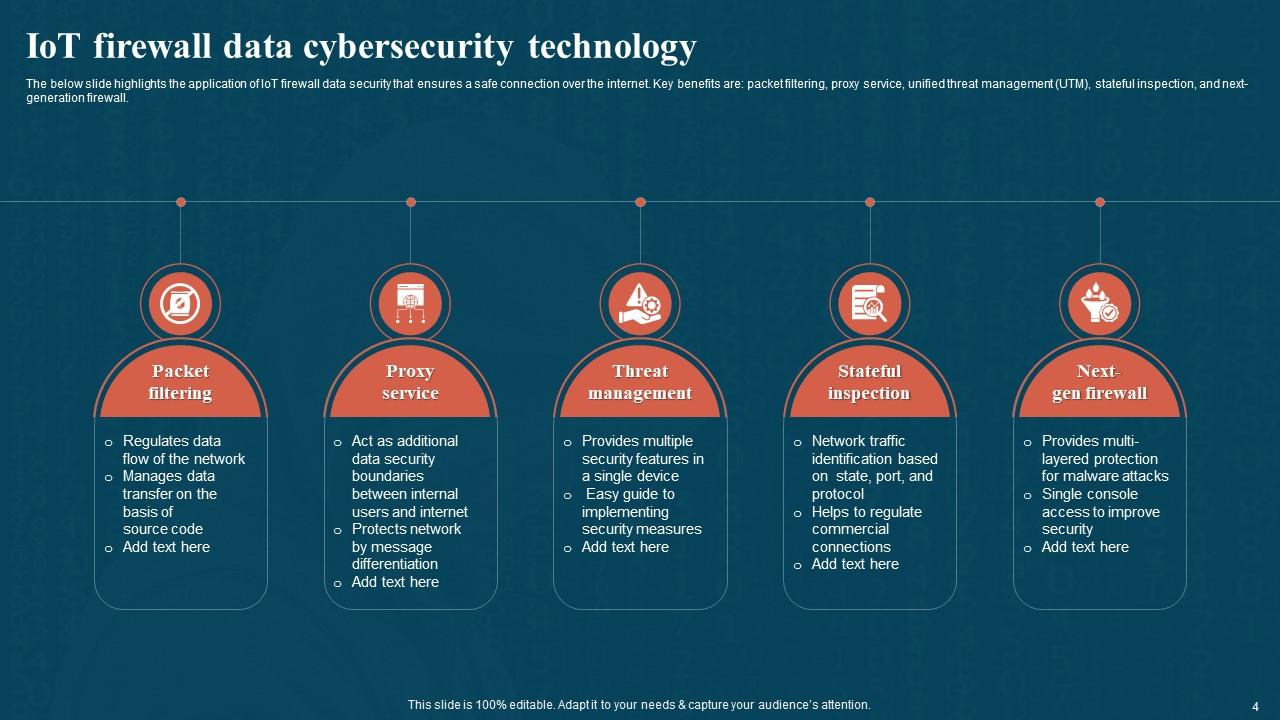 IoT firewall data cybersecurity technology

The below slide highlights the application of IoT firewall data security that ensures a safe connection over the internet. Key benefits are: packet filtering, proxy service, unified threat management (UTM), stateful inspection, and next-generation firewall.

Packet filtering

o Regulates data flow of the network
o Manages data transfer on the basis of source code
o Add text here

Proxy service

o Act as additional data security boundaries between internal users and internet
o Protects network by message differentiation
o Add text here

Threat management

o Provides multiple security features in a single device
o Easy guide to implementing security measures
o Add text here

Stateful inspection

o Network traffic identification based on state, port, and protocol
o Helps to regulate commercial connections
o Add text here

Next-gen firewall

o Provides multi-layered protection for malware attacks
o Single console access to improve security
o Add text here

This slide is 100% editable. Adapt it to your needs & capture your audience's attention.

4